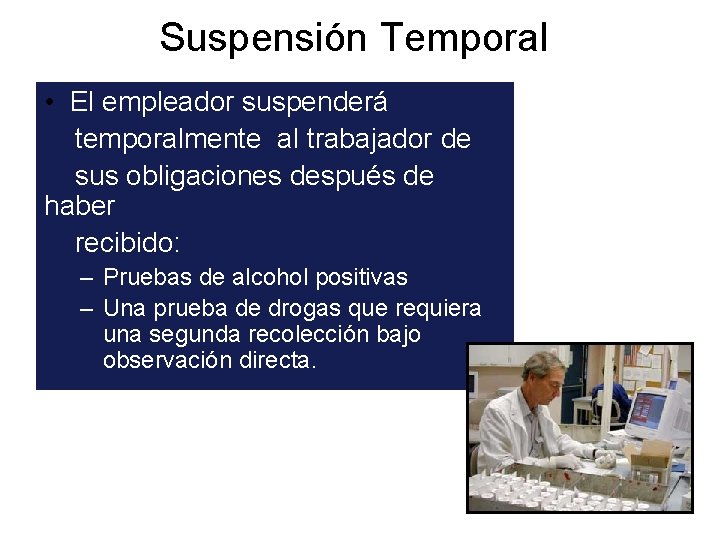 Suspensión Temporal

• El empleador suspenderá temporalmente al trabajador de sus obligaciones después de haber recibido:

– Pruebas de alcohol positivas
– Una prueba de drogas que requiera una segunda recolección bajo observación directa.